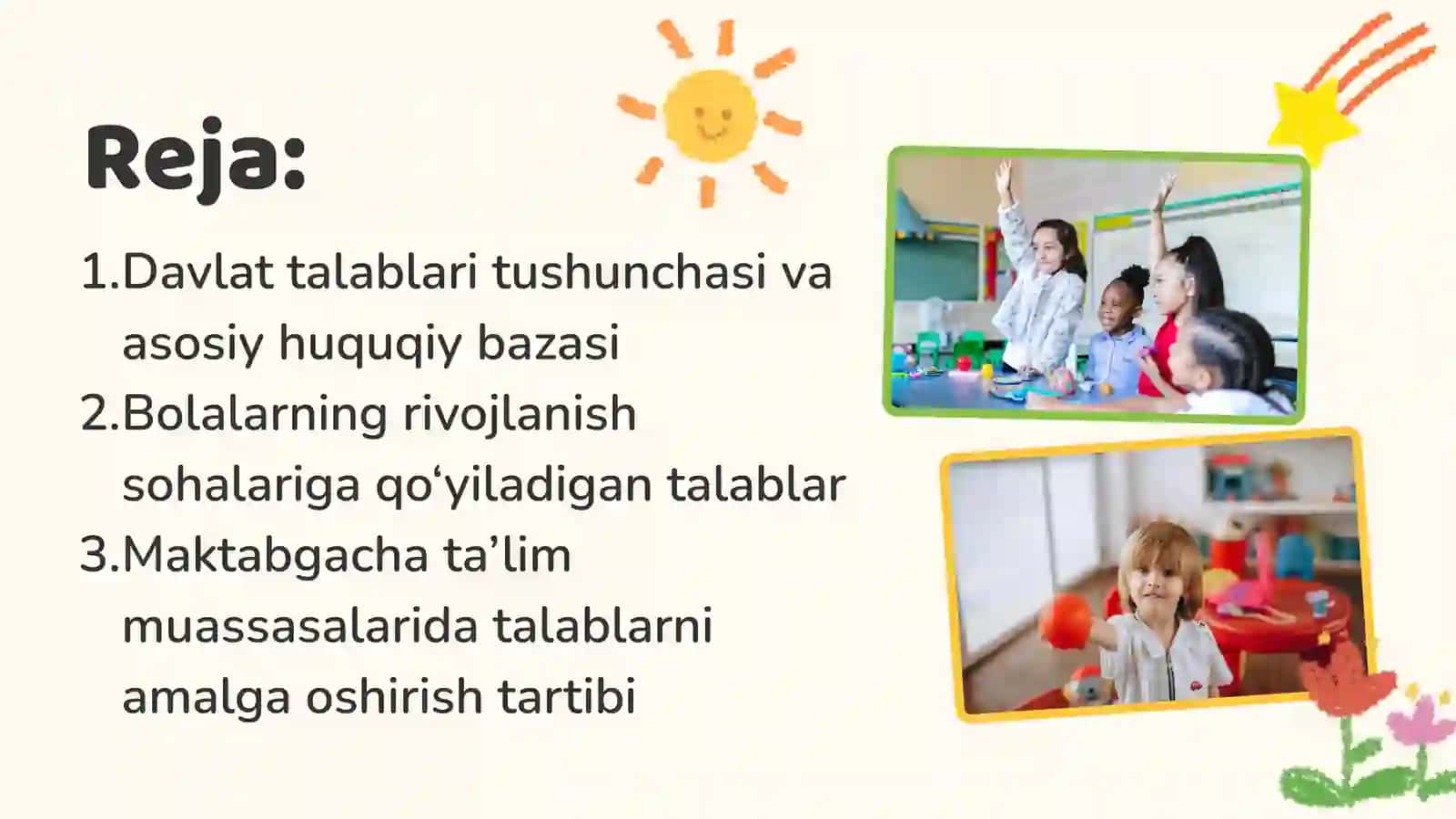 Reja:

1.Davlat talablari tushunchasi va asosiy huquqiy bazasi
2.Bolalarning rivojlanish sohalariga qo‘yiladigan talablar
3.Maktabgacha ta’lim muassasalarida talablarni amalga oshirish tartibi